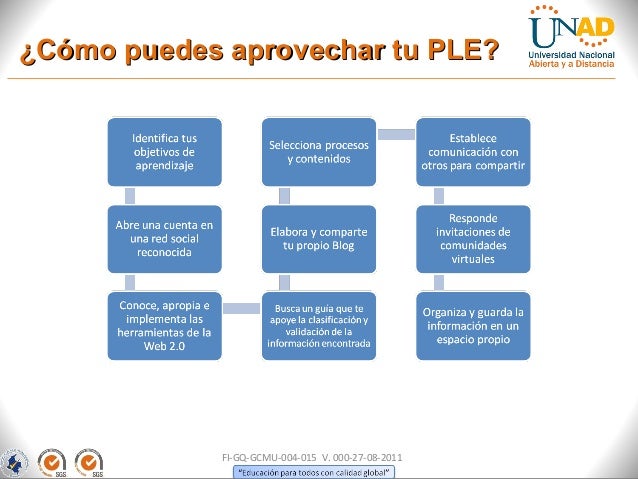 ¿Cómo puedes aprovechar tu PLE?

UNAD
Universidad Nacional Abierta y a Distancia

Identifica tus objetivos de aprendizaje

Abre una cuenta en una red social reconocida

Conoce, apropia e implementa las herramientas de la Web 2.0

Busca un guía que te apoye la clasificación y validación de la información encontrada

Elabora y comparte tu propio Blog

Selecciona procesos y contenidos

Establece comunicación con otros para compartir

Responde invitaciones de comunidades virtuales

Organiza y guarda la información en un espacio propio

SGS SGS

FI-GQ-GCMU-004-015 V. 000-27-08-2011

"Educación para todos con calidad global"